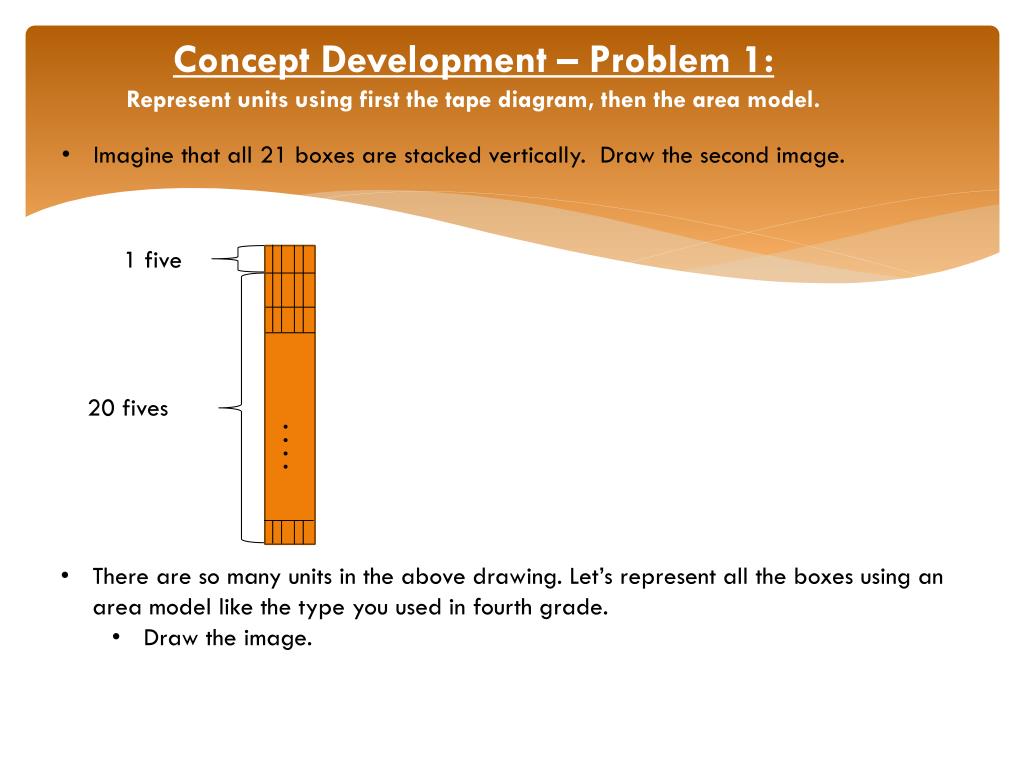 Concept Development – Problem 1:
Represent units using first the tape diagram, then the area model.

• Imagine that all 21 boxes are stacked vertically. Draw the second image.

1 five

20 fives

• There are so many units in the above drawing. Let's represent all the boxes using an area model like the type you used in fourth grade.
• Draw the image.